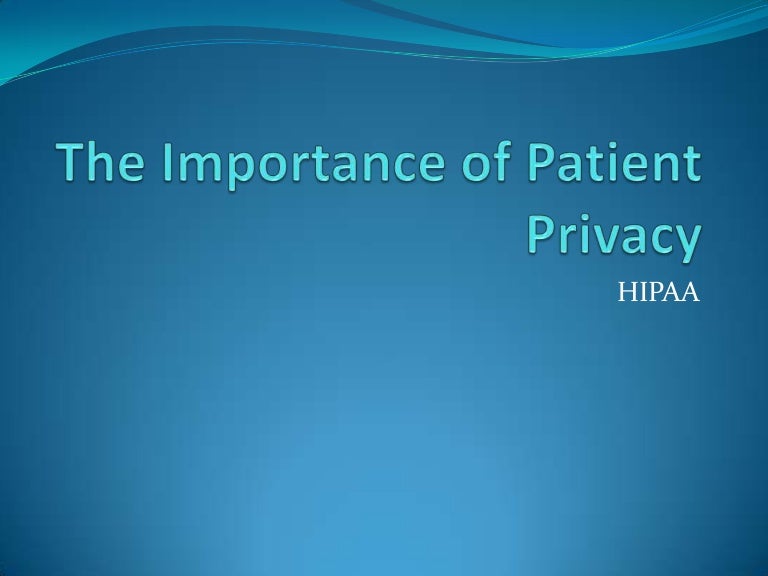 The Importance of Patient Privacy

HIPAA